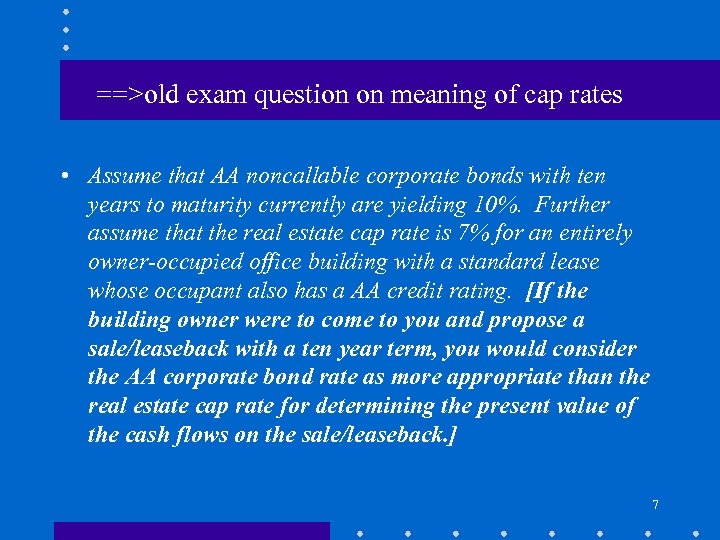 ==>old exam question on meaning of cap rates

• Assume that AA noncallable corporate bonds with ten years to maturity currently are yielding 10%. Further assume that the real estate cap rate is 7% for an entirely owner-occupied office building with a standard lease whose occupant also has a AA credit rating. [If the building owner were to come to you and propose a sale/leaseback with a ten year term, you would consider the AA corporate bond rate as more appropriate than the real estate cap rate for determining the present value of the cash flows on the sale/leaseback.]

7